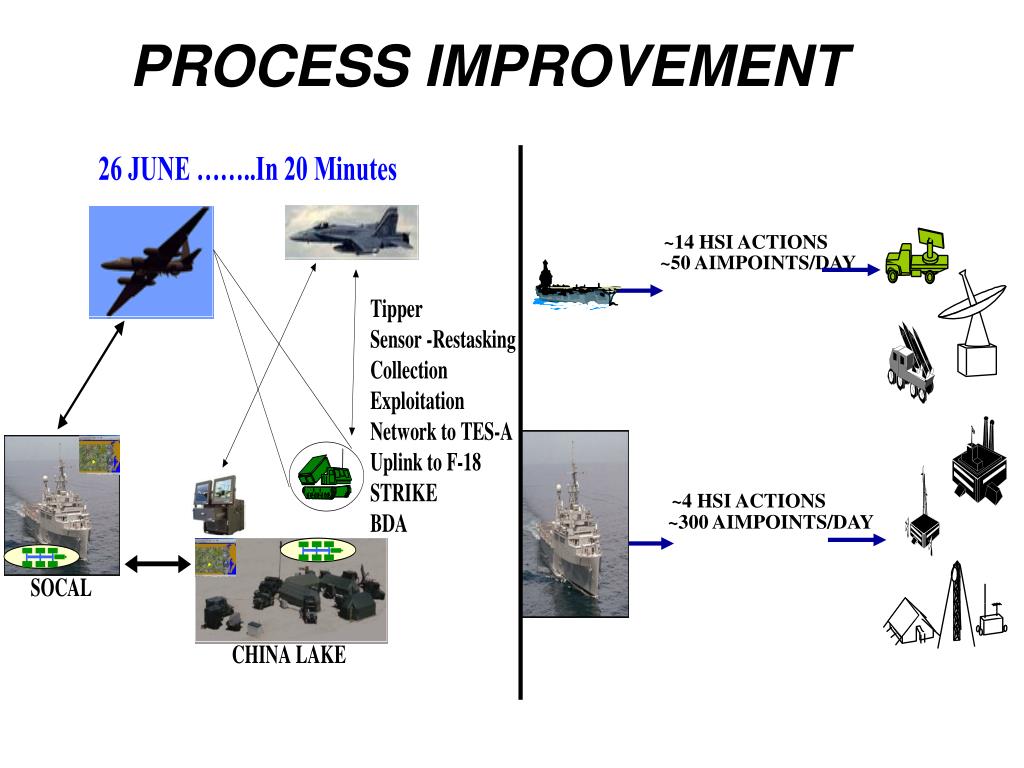 PROCESS IMPROVEMENT

26 JUNE ……..In 20 Minutes

Tipper
Sensor -Restasking
Collection
Exploitation
Network to TES-A
Uplink to F-18
STRIKE
BDA

SOCAL

CHINA LAKE

~14 HSI ACTIONS
~50 AIMPOINTS/DAY

~4 HSI ACTIONS
~300 AIMPOINTS/DAY